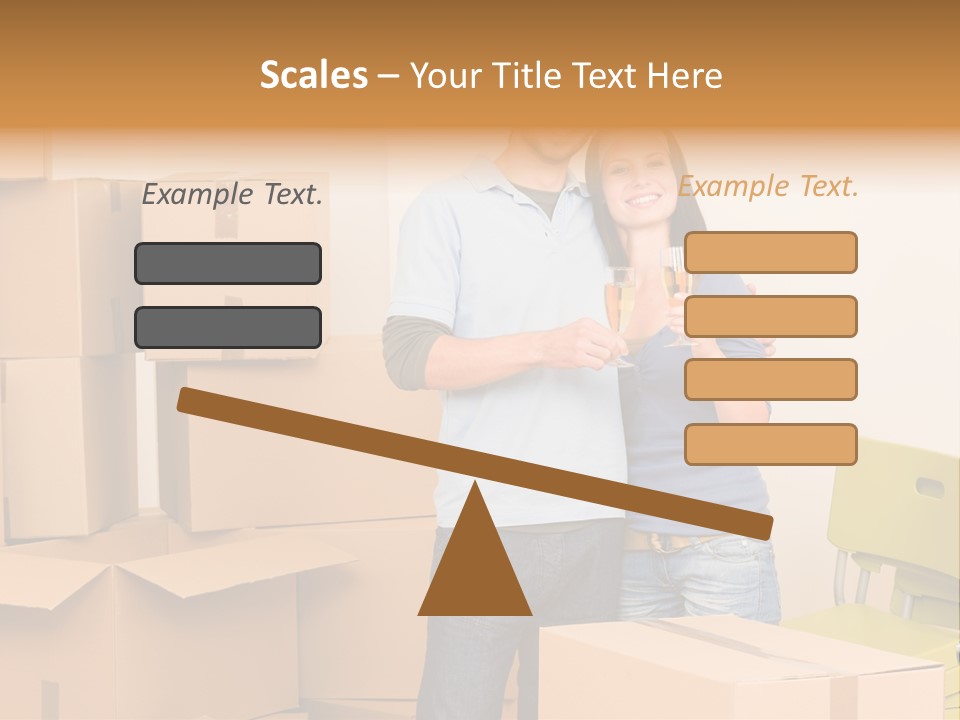 Scales – Your Title Text Here

Example Text.

Example Text.